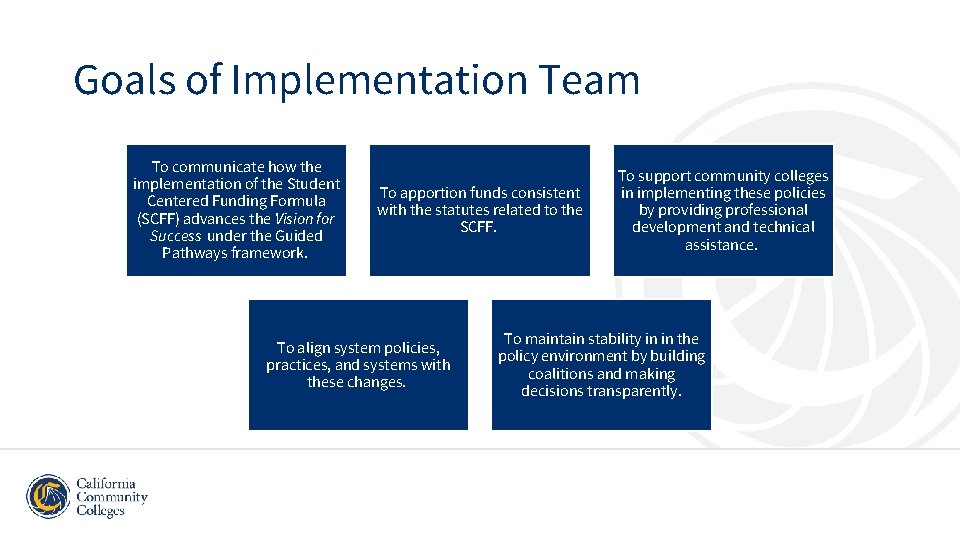 Goals of Implementation Team

To communicate how the implementation of the Student Centered Funding Formula (SCFF) advances the Vision for Success under the Guided Pathways framework.

To apportion funds consistent with the statutes related to the SCFF.

To support community colleges in implementing these policies by providing professional development and technical assistance.

To align system policies, practices, and systems with these changes.

To maintain stability in in the policy environment by building coalitions and making decisions transparently.

California Community Colleges